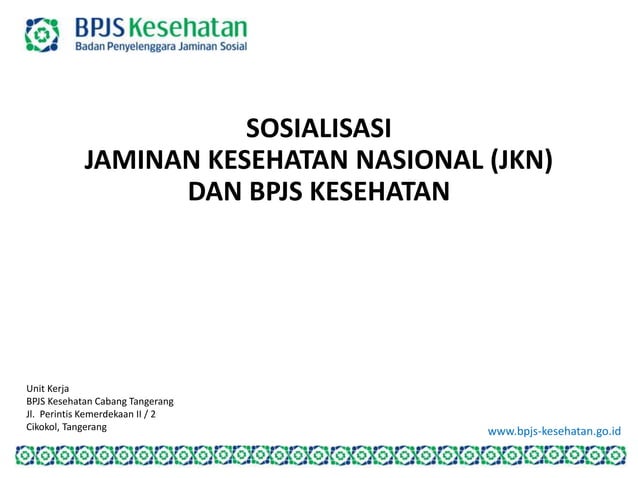 BPJS Kesehatan
Badan Penyelenggara Jaminan Sosial

SOSIALISASI
JAMINAN KESEHATAN NASIONAL (JKN)
DAN BPJS KESEHATAN

Unit Kerja
BPJS Kesehatan Cabang Tangerang
Jl. Perintis Kemerdekaan II / 2
Cikokol, Tangerang

www.bpjs-kesehatan.go.id